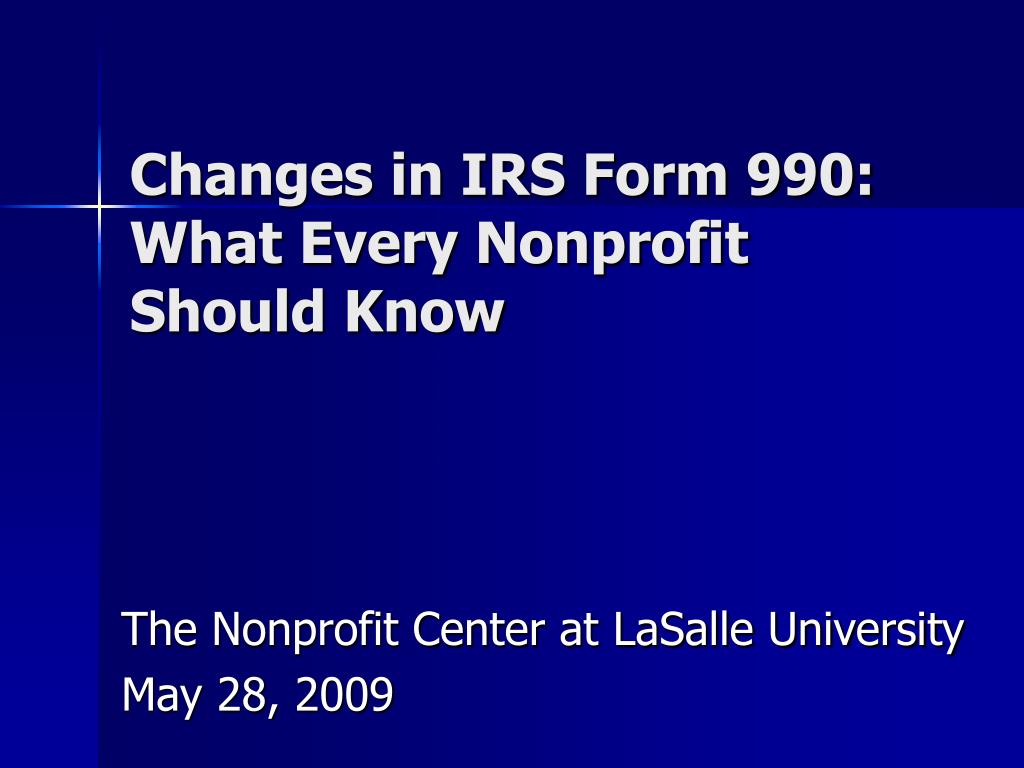 Changes in IRS Form 990: What Every Nonprofit Should Know

The Nonprofit Center at LaSalle University
May 28, 2009